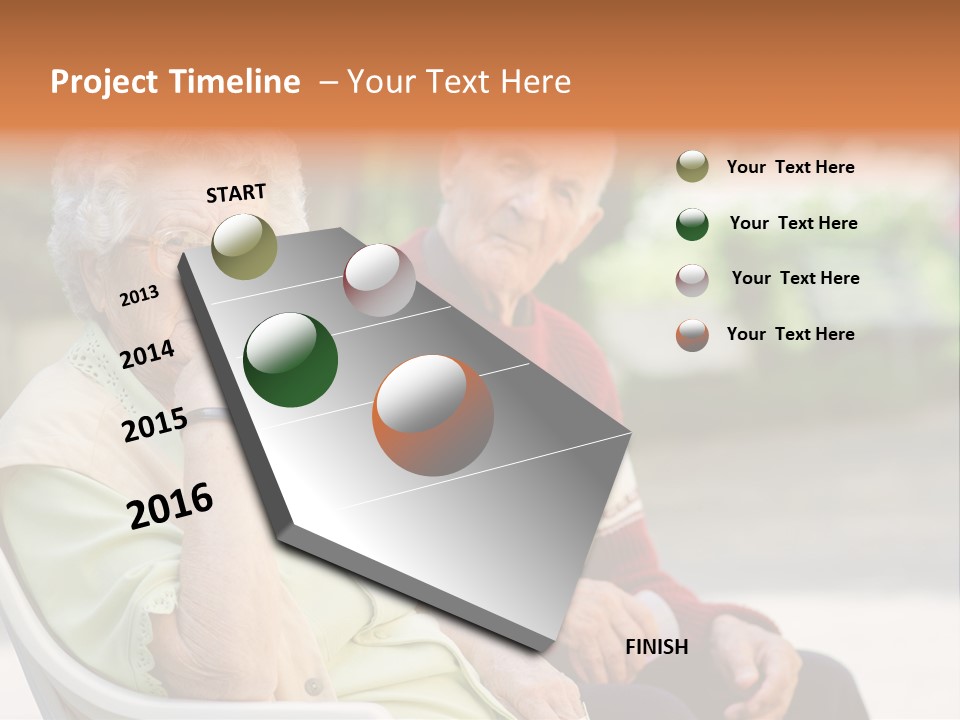 Project Timeline – Your Text Here

START

2013

2014

2015

2016

FINISH

Your Text Here

Your Text Here

Your Text Here

Your Text Here